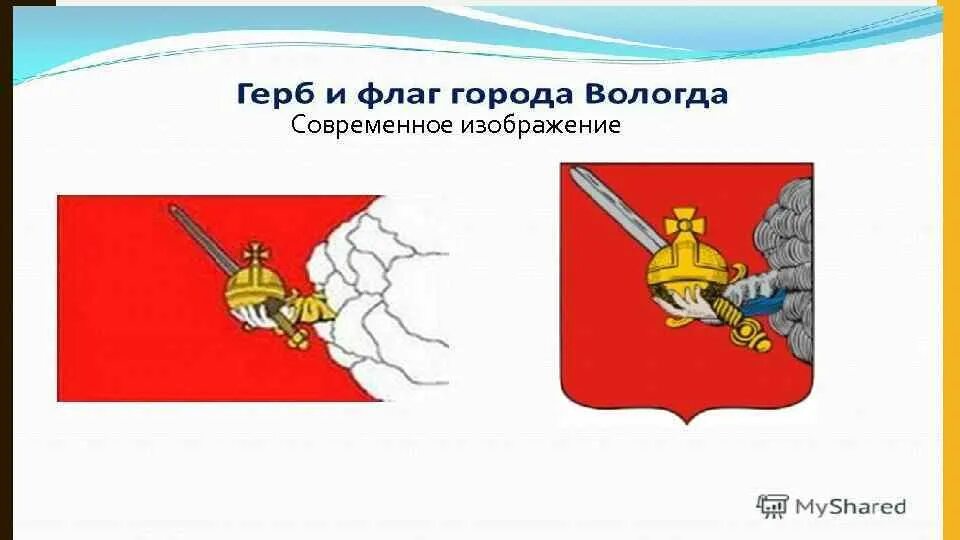 Герб и флаг города Вологда
Современное изображение

MyShared